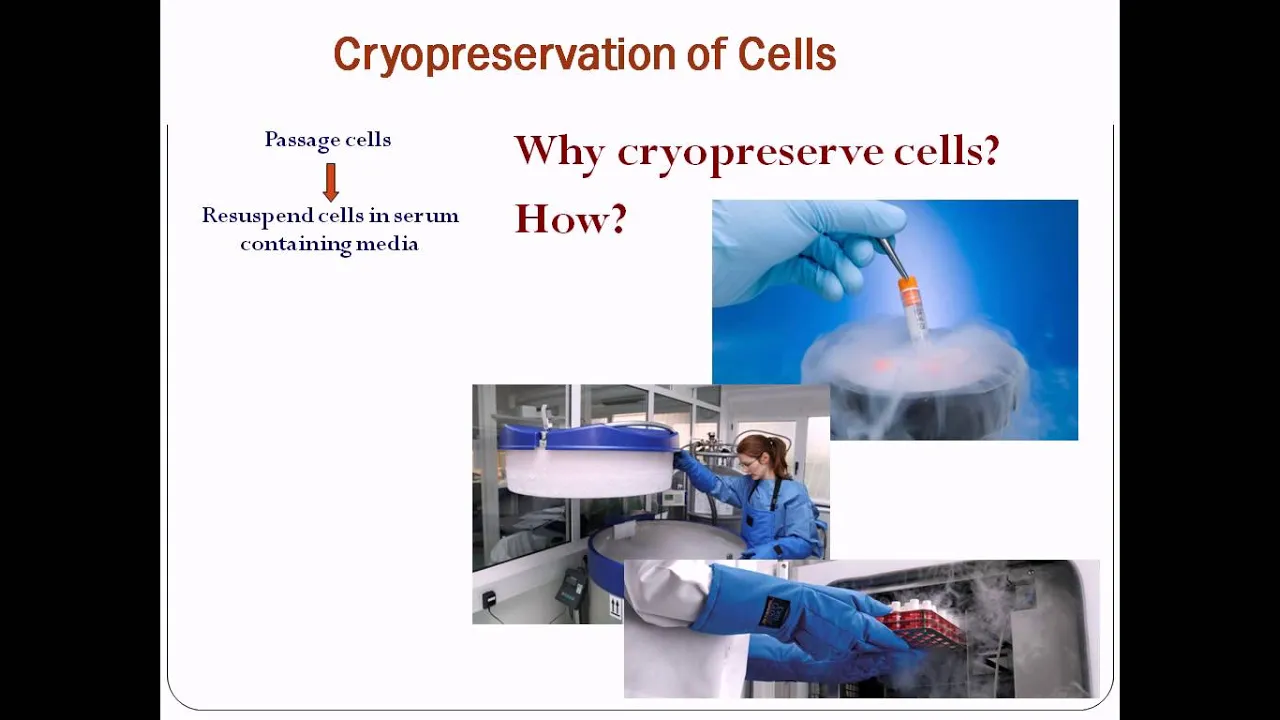 Cryopreservation of Cells

Passage cells

Resuspend cells in serum containing media

Why cryopreserve cells?

How?